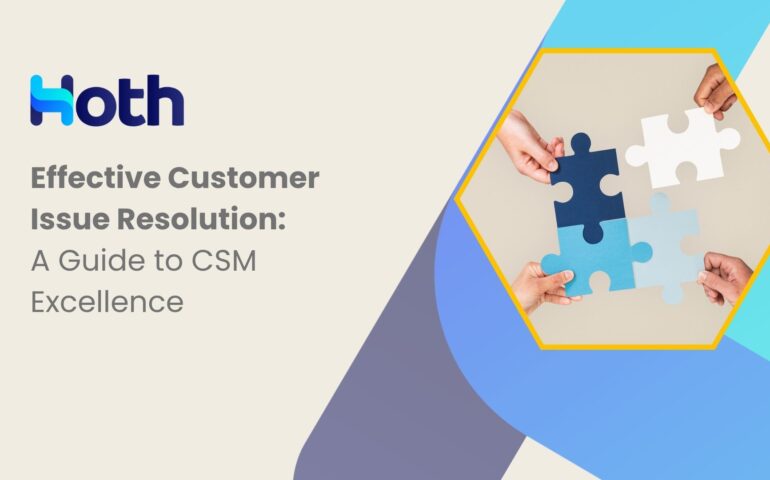 Hoth

Effective Customer Issue Resolution: A Guide to CSM Excellence